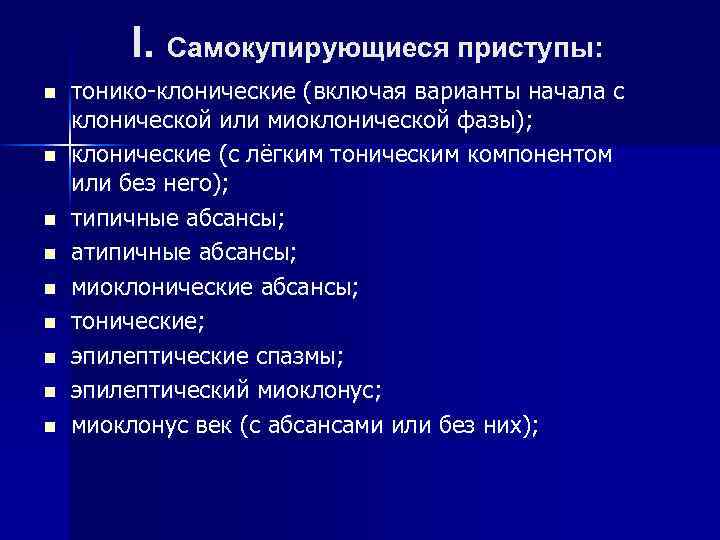 I. Самокупирующиеся приступы:

- тонико-клонические (включая варианты начала с клонической или миоклонической фазы);
- клонические (с лёгким тоническим компонентом или без него);
- типичные абсансы;
- атипичные абсансы;
- миоклонические абсансы;
- тонические;
- эпилептические спазмы;
- эпилептический миоклонус;
- миоклонус век (с абсансами или без них);